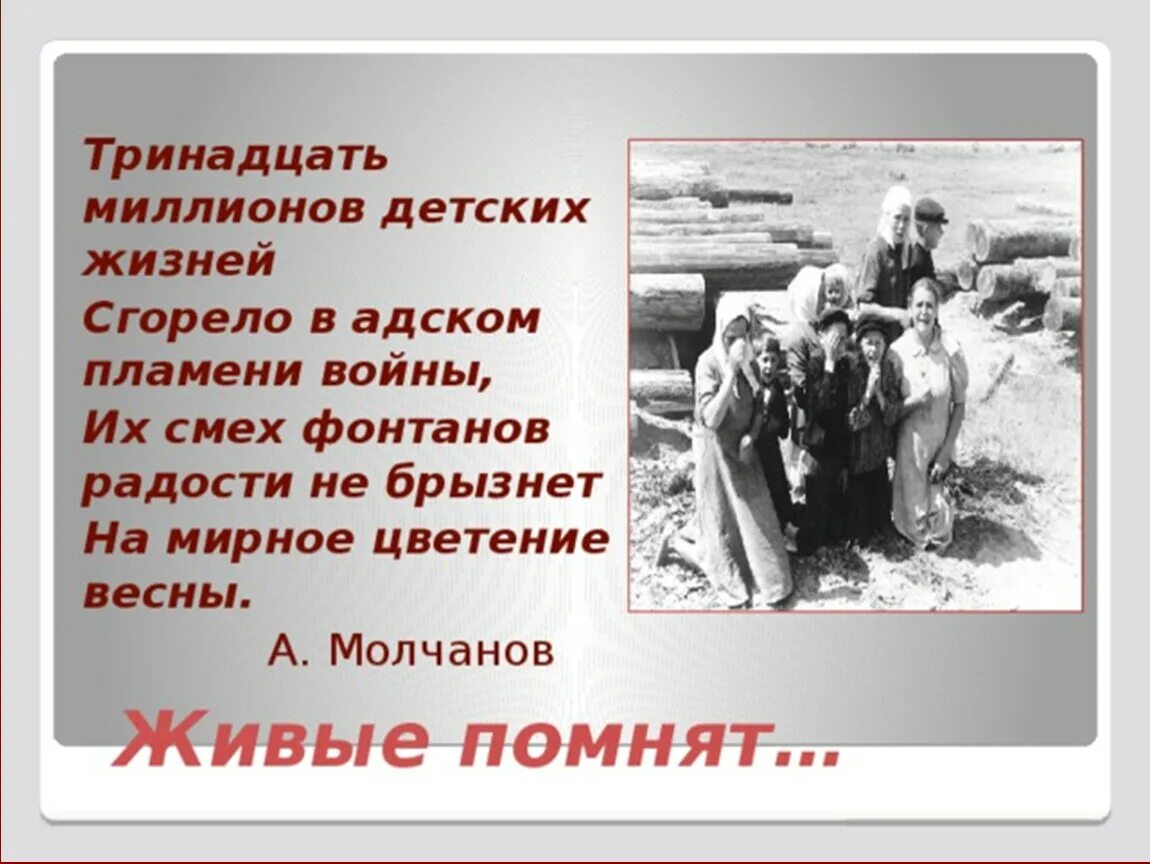 Тринадцать миллионов детских жизней
Сгорело в адском пламени войны,
Их смех фонтанов радости не брызнет
На мирное цветение весны.

А. Молчанов

Живые помнят…